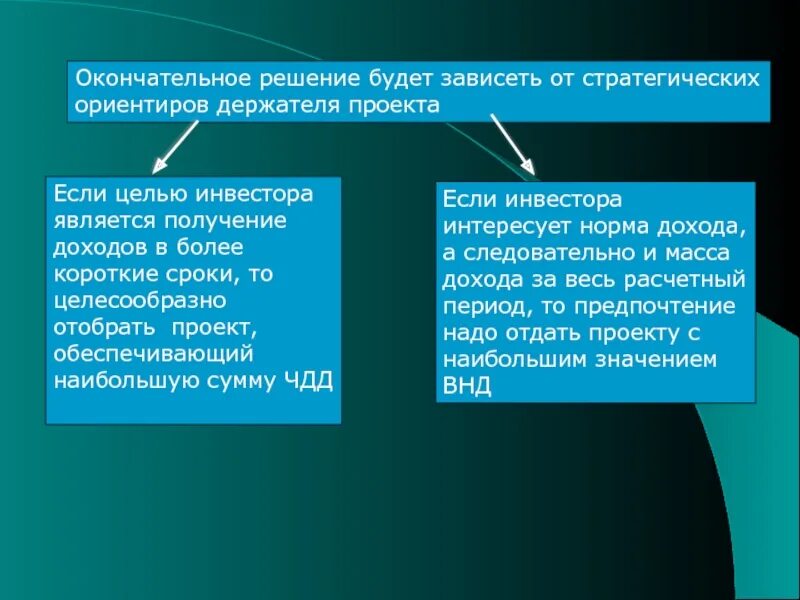 Окончательное решение будет зависеть от стратегических ориентиров держателя проекта

Если целью инвестора является получение доходов в более короткие сроки, то целесообразно отобрать проект, обеспечивающий наибольшую сумму ЧДД

Если инвестора интересует норма дохода, а следовательно и масса дохода за весь расчетный период, то предпочтение надо отдать проекту с наибольшим значением ВНД